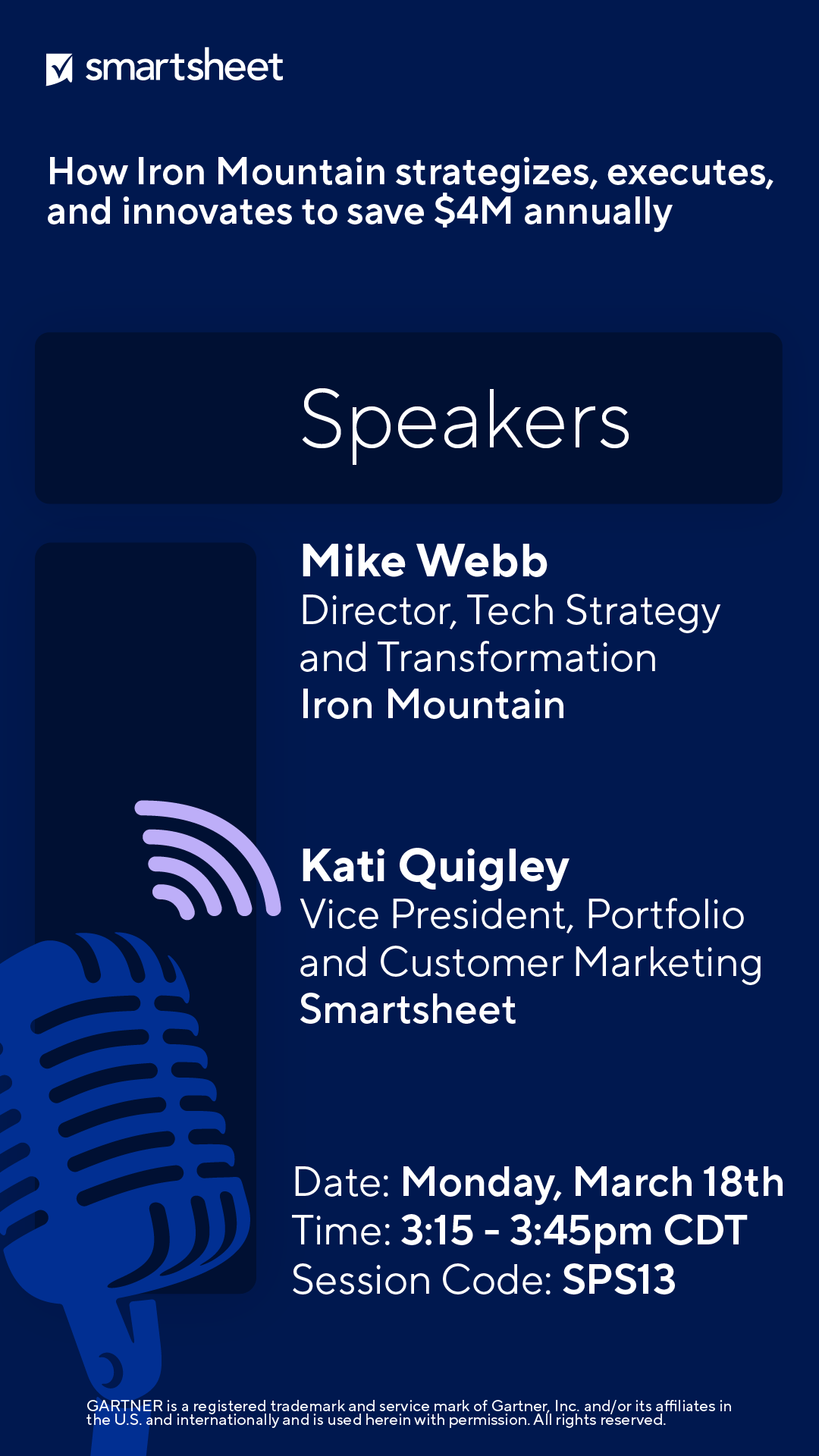 smartsheet

How Iron Mountain strategizes, executes, and innovates to save $4M annually

Speakers

Mike Webb
Director, Tech Strategy and Transformation
Iron Mountain

Kati Quigley
Vice President, Portfolio and Customer Marketing
Smartsheet

Date: Monday, March 18th
Time: 3:15 - 3:45pm CDT
Session Code: SPS13

GARTNER is a registered trademark and service mark of Gartner, Inc. and/or its affiliates in the U.S. and internationally and is used herein with permission. All rights reserved.